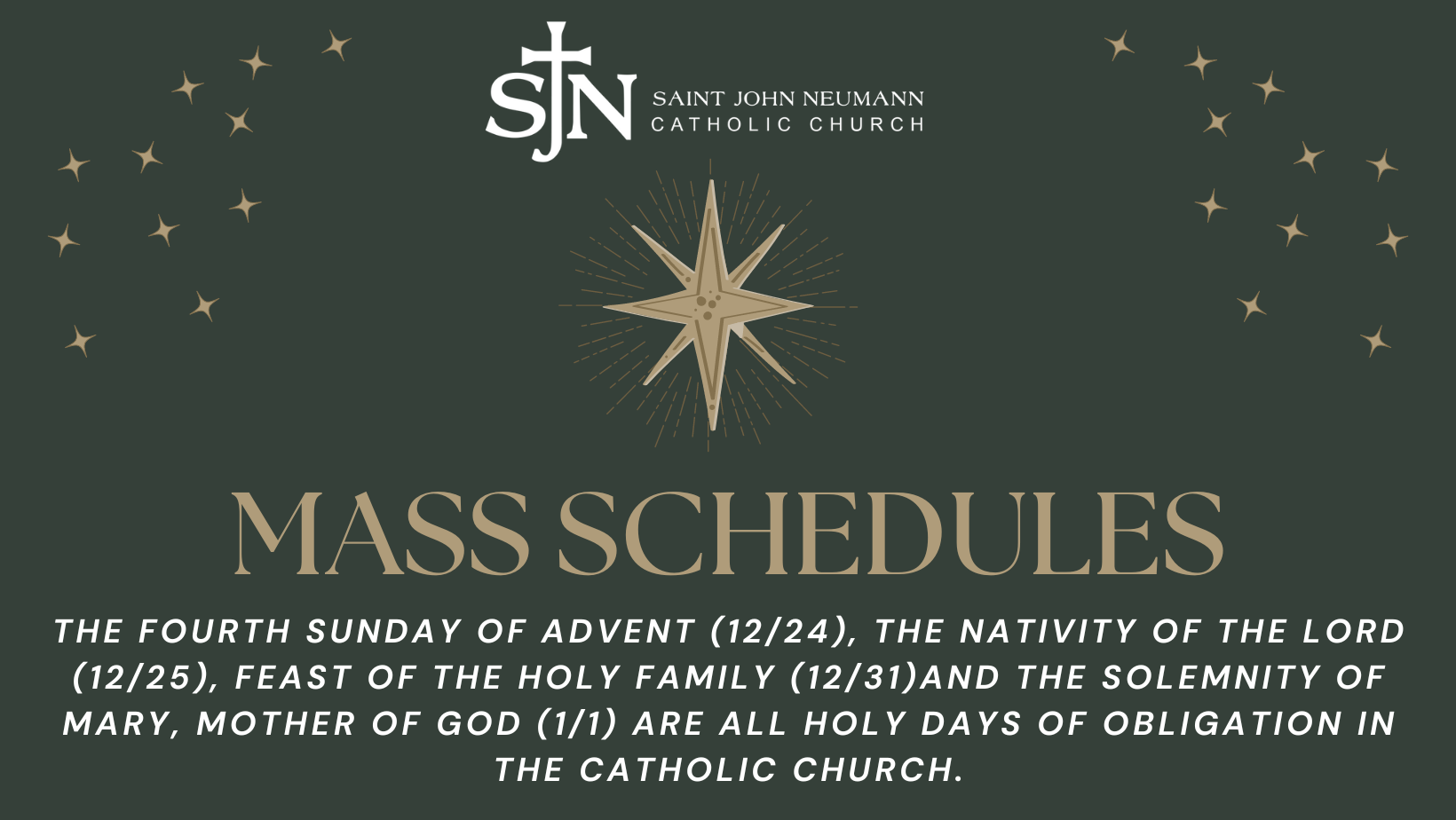 SJN SAINT JOHN NEUMANN CATHOLIC CHURCH

MASS SCHEDULES

THE FOURTH SUNDAY OF ADVENT (12/24), THE NATIVITY OF THE LORD (12/25), FEAST OF THE HOLY FAMILY (12/31)AND THE SOLEMNITY OF MARY, MOTHER OF GOD (1/1) ARE ALL HOLY DAYS OF OBLIGATION IN THE CATHOLIC CHURCH.